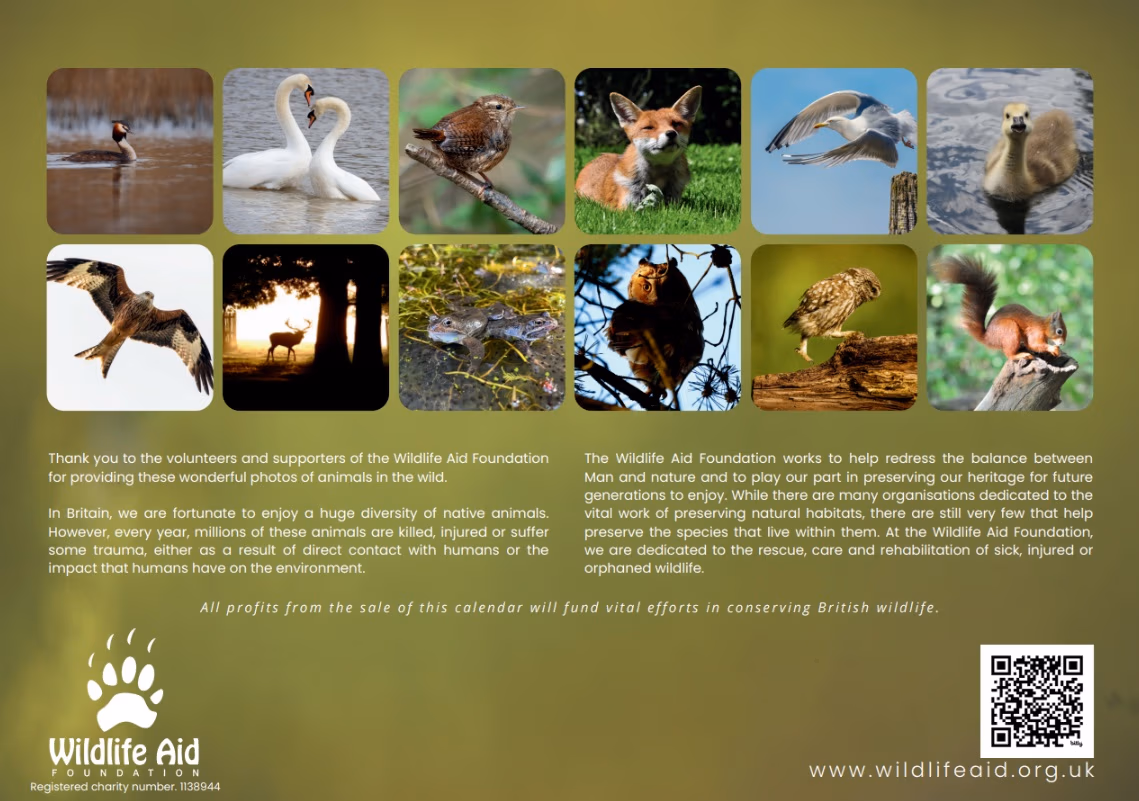 Thank you to the volunteers and supporters of the Wildlife Aid Foundation for providing these wonderful photos of animals in the wild.

In Britain, we are fortunate to enjoy a huge diversity of native animals. However, every year, millions of these animals are killed, injured or suffer some trauma, either as a result of direct contact with humans or the impact that humans have on the environment.

The Wildlife Aid Foundation works to help redress the balance between Man and nature and to play our part in preserving our heritage for future generations to enjoy. While there are many organisations dedicated to the vital work of preserving natural habitats, there are still very few that help preserve the species that live within them. At the Wildlife Aid Foundation, we are dedicated to the rescue, care and rehabilitation of sick, injured or orphaned wildlife.

All profits from the sale of this calendar will fund vital efforts in conserving British wildlife.

Wildlife Aid
FOUNDATION
Registered charity number. 1138944

www.wildlifeaid.org.uk